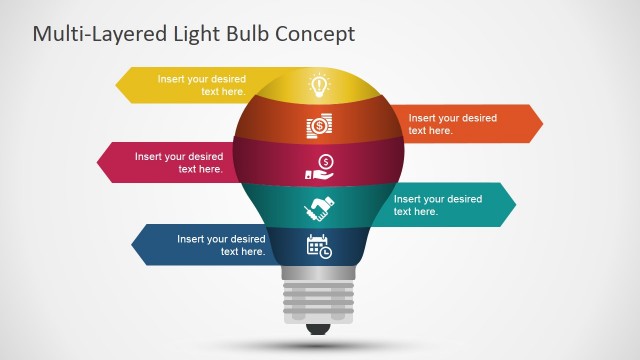 Multi-Layered Light Bulb Concept

Insert your desired text here.

Insert your desired text here.

Insert your desired text here.

Insert your desired text here.

Insert your desired text here.